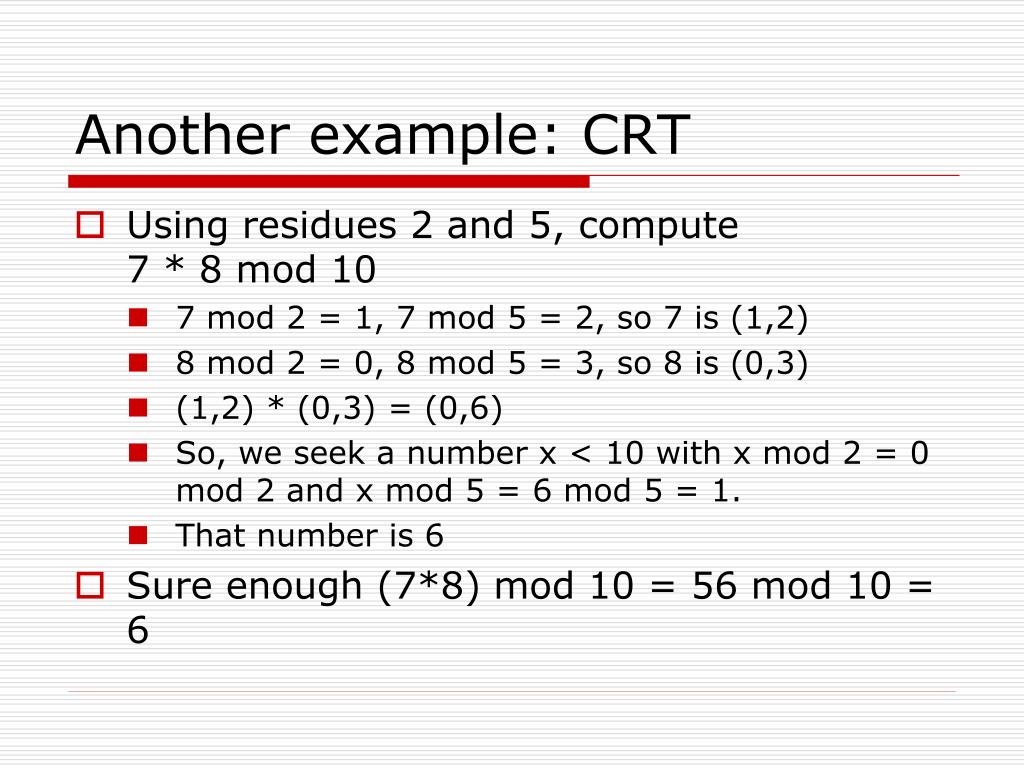 Another example: CRT

Using residues 2 and 5, compute 7 * 8 mod 10

7 mod 2 = 1, 7 mod 5 = 2, so 7 is (1,2)

8 mod 2 = 0, 8 mod 5 = 3, so 8 is (0,3)

(1,2) * (0,3) = (0,6)

So, we seek a number x < 10 with x mod 2 = 0 mod 2 and x mod 5 = 6 mod 5 = 1.

That number is 6

Sure enough (7*8) mod 10 = 56 mod 10 = 6